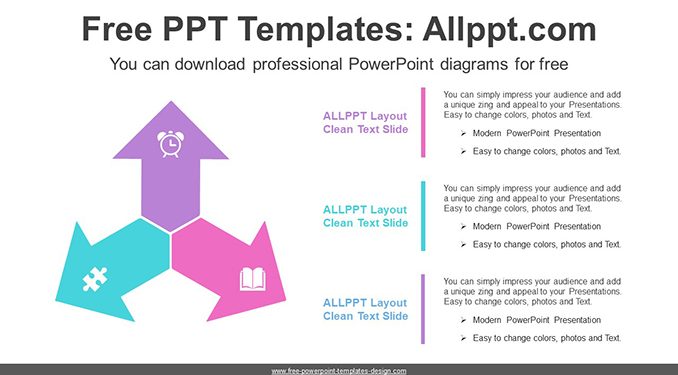 Free PPT Templates: Allppt.com

You can download professional PowerPoint diagrams for free

ALLPPT Layout Clean Text Slide

You can simply impress your audience and add a unique zing and appeal to your Presentations. Easy to change colors, photos and Text.

➢ Modern PowerPoint Presentation

➢ Easy to change colors, photos and Text.

ALLPPT Layout Clean Text Slide

You can simply impress your audience and add a unique zing and appeal to your Presentations. Easy to change colors, photos and Text.

➢ Modern PowerPoint Presentation

➢ Easy to change colors, photos and Text.

ALLPPT Layout Clean Text Slide

You can simply impress your audience and add a unique zing and appeal to your Presentations. Easy to change colors, photos and Text.

➢ Modern PowerPoint Presentation

➢ Easy to change colors, photos and Text.

www.free-powerpoint-templates-design.com